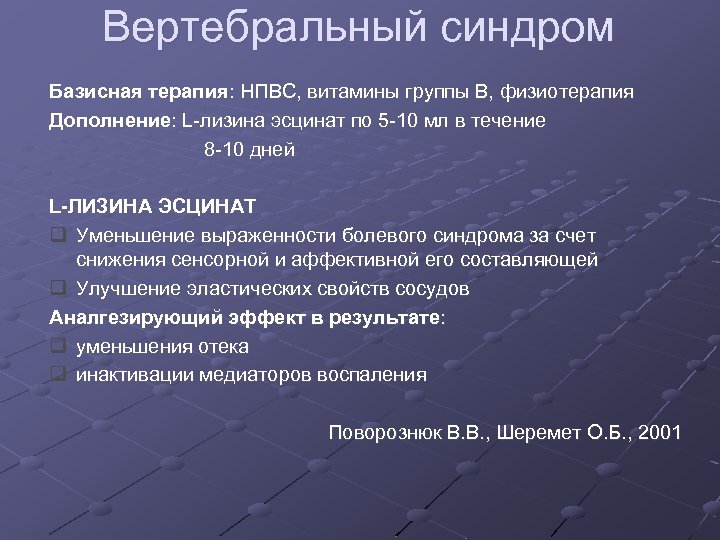 Вертебральный синдром

Базисная терапия: НПВС, витамины группы В, физиотерапия

Дополнение: L-лизина эсцинат по 5-10 мл в течение 8-10 дней

L-ЛИЗИНА ЭСЦИНАТ

❑ Уменьшение выраженности болевого синдрома за счет снижения сенсорной и аффективной его составляющей

❑ Улучшение эластических свойств сосудов

Аналгезирующий эффект в результате:

❑ уменьшения отека

❑ инактивации медиаторов воспаления

Поворознюк В.В., Шеремет О.Б., 2001